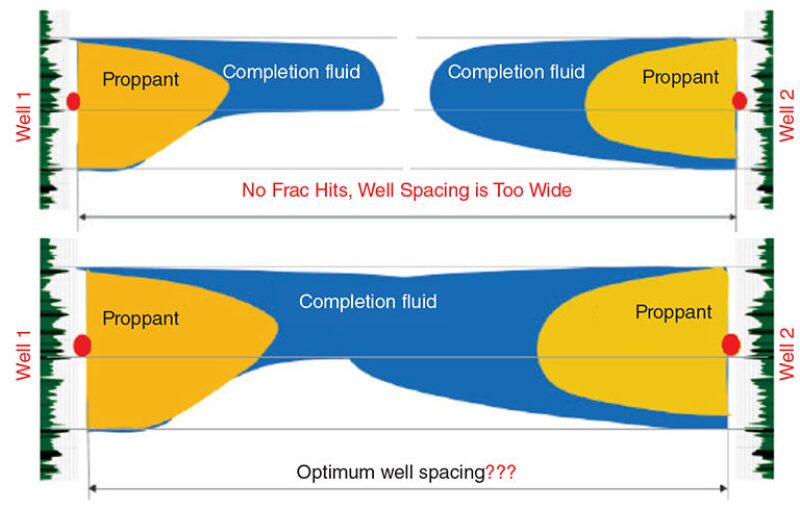 Well 1

Proppant

Completion fluid

Completion fluid

Proppant

Well 2

No Frac Hits, Well Spacing is Too Wide

Well 1

Proppant

Completion fluid

Proppant

Well 2

Optimum well spacing???